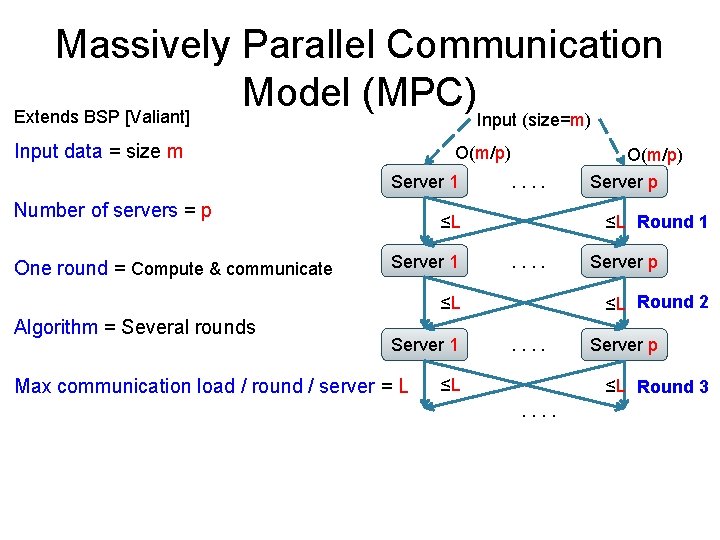 Massively Parallel Communication Model (MPC)

Extends BSP [Valiant]

Input data = size m

Number of servers = p

One round = Compute & communicate

Algorithm = Several rounds

Max communication load / round / server = L

Input (size=m)

O(m/p)

O(m/p)

Server 1

. . . .

Server p

≤L

≤L

Round 1

Server 1

. . . .

Server p

≤L

≤L

Round 2

Server 1

. . . .

Server p

≤L

≤L

Round 3

. . . .